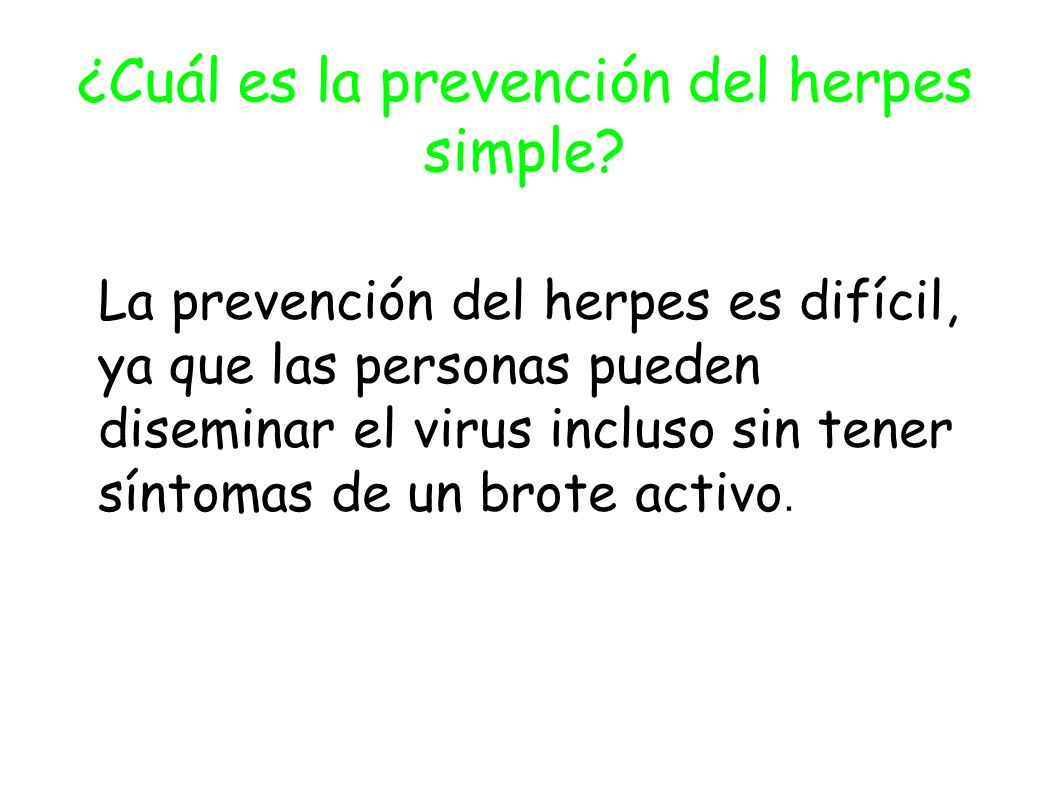 ¿Cuál es la prevención del herpes simple?

La prevención del herpes es difícil, ya que las personas pueden diseminar el virus incluso sin tener síntomas de un brote activo.